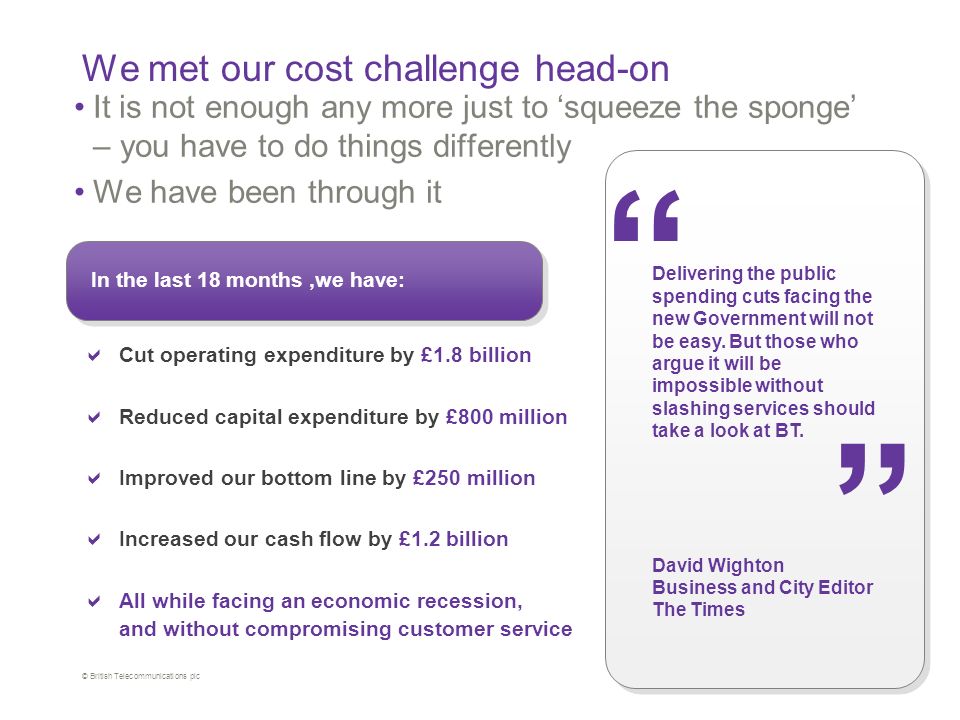 We met our cost challenge head-on

• It is not enough any more just to ‘squeeze the sponge’ – you have to do things differently

• We have been through it

In the last 18 months ,we have:

✔ Cut operating expenditure by £1.8 billion

✔ Reduced capital expenditure by £800 million

✔ Improved our bottom line by £250 million

✔ Increased our cash flow by £1.2 billion

✔ All while facing an economic recession, and without compromising customer service

“

Delivering the public spending cuts facing the new Government will not be easy. But those who argue it will be impossible without slashing services should take a look at BT.

”

David Wighton
Business and City Editor
The Times

© British Telecommunications plc